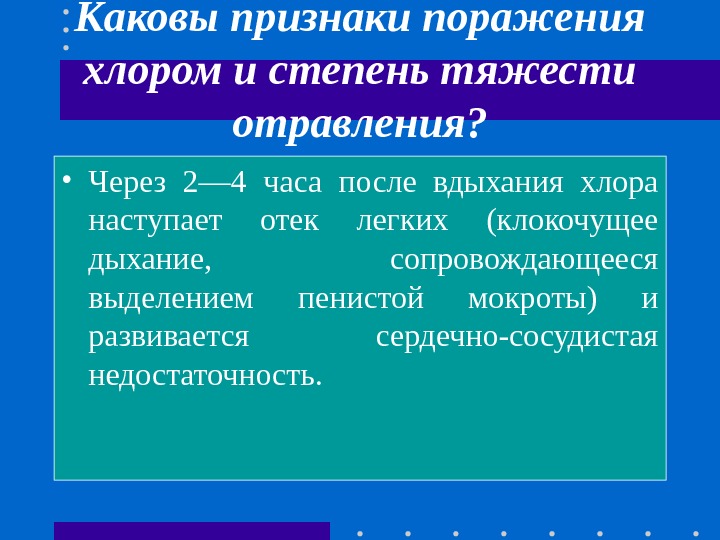 Каковы признаки поражения хлором и степень тяжести отравления?

• Через 2—4 часа после вдыхания хлора наступает отек легких (клокочущее дыхание, сопровождающееся выделением пенистой мокроты) и развивается сердечно-сосудистая недостаточность.